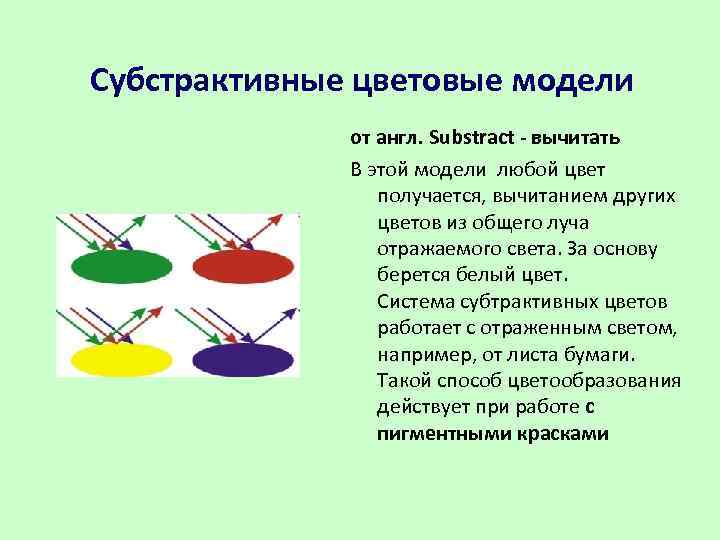 Субстрактивные цветовые модели

от англ. Substract - вычитать

В этой модели любой цвет получается, вычитанием других цветов из общего луча отражаемого света. За основу берется белый цвет.
Система субтрактивных цветов работает с отраженным светом, например, от листа бумаги.
Такой способ цветообразования действует при работе с пигментными красками